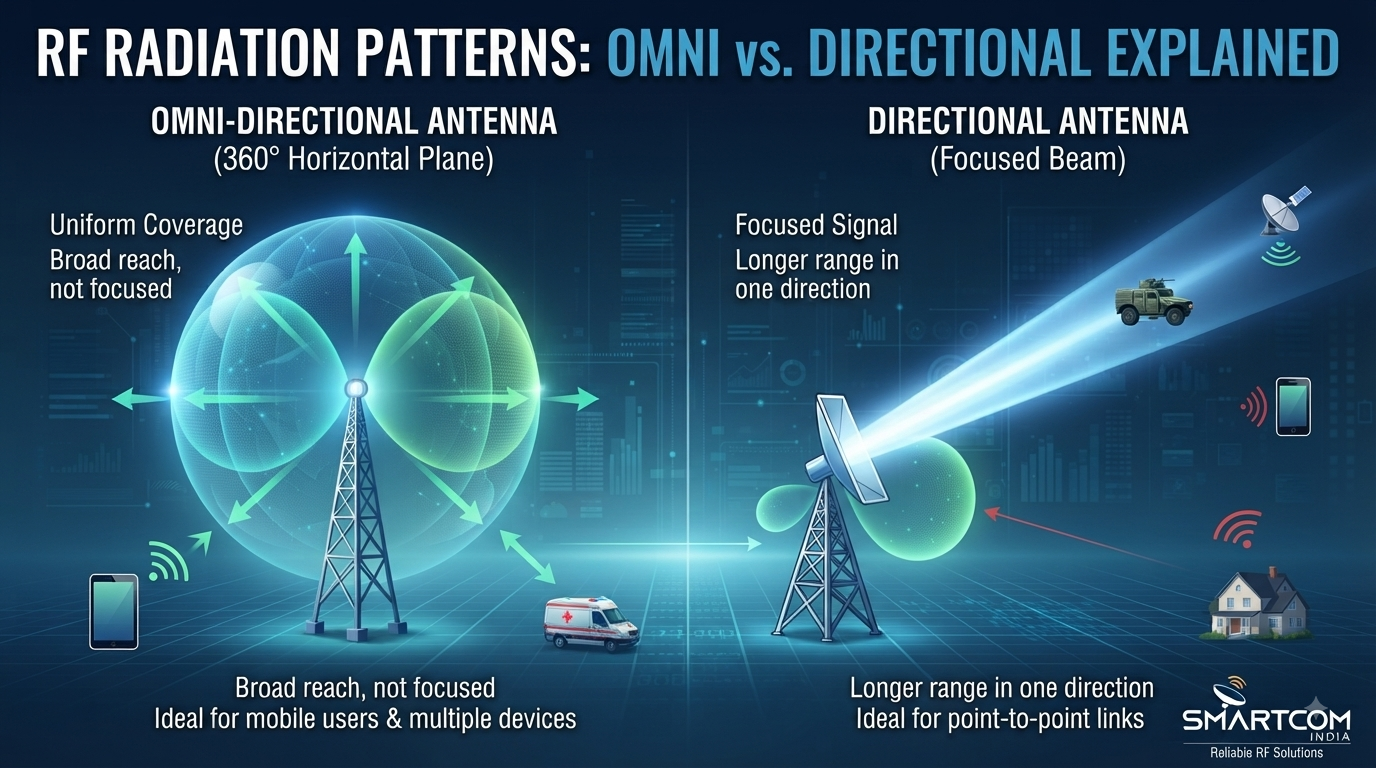 RF RADIATION PATTERNS: OMNI vs. DIRECTIONAL EXPLAINED

OMNI-DIRECTIONAL ANTENNA
(360° Horizontal Plane)

Uniform Coverage
Broad reach, not focused

Broad reach, not focused
Ideal for mobile users & multiple devices

DIRECTIONAL ANTENNA
(Focused Beam)

Focused Signal
Longer range in one direction

Longer range in one direction
Ideal for point-to-point links

SMARTCOM
INDIA
Reliable RF Solutions